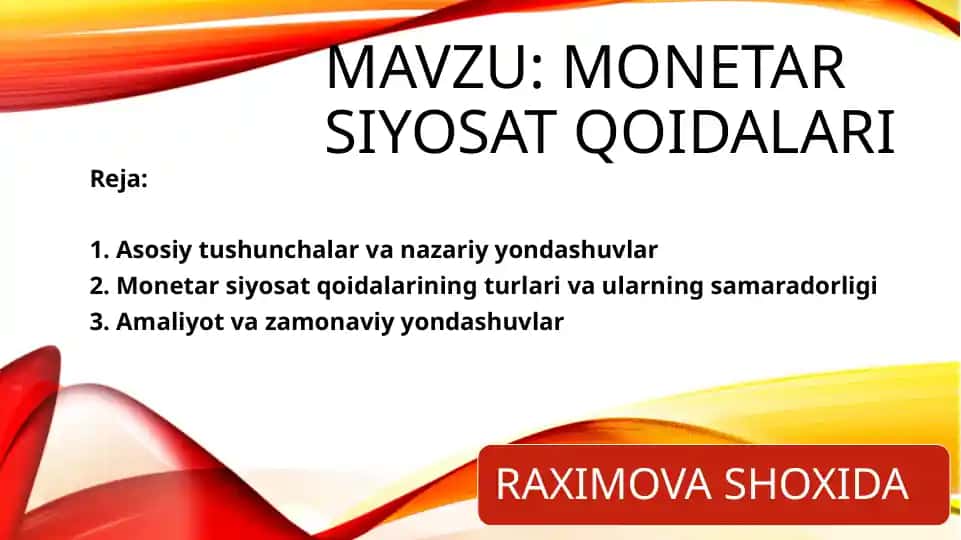 MAVZU: MONETAR SIYOSAT QOIDALARI

Reja:

1. Asosiy tushunchalar va nazariy yondashuvlar
2. Monetar siyosat qoidalarining turlari va ularning samaradorligi
3. Amaliyot va zamonaviy yondashuvlar

RAXIMOVA SHOXIDA